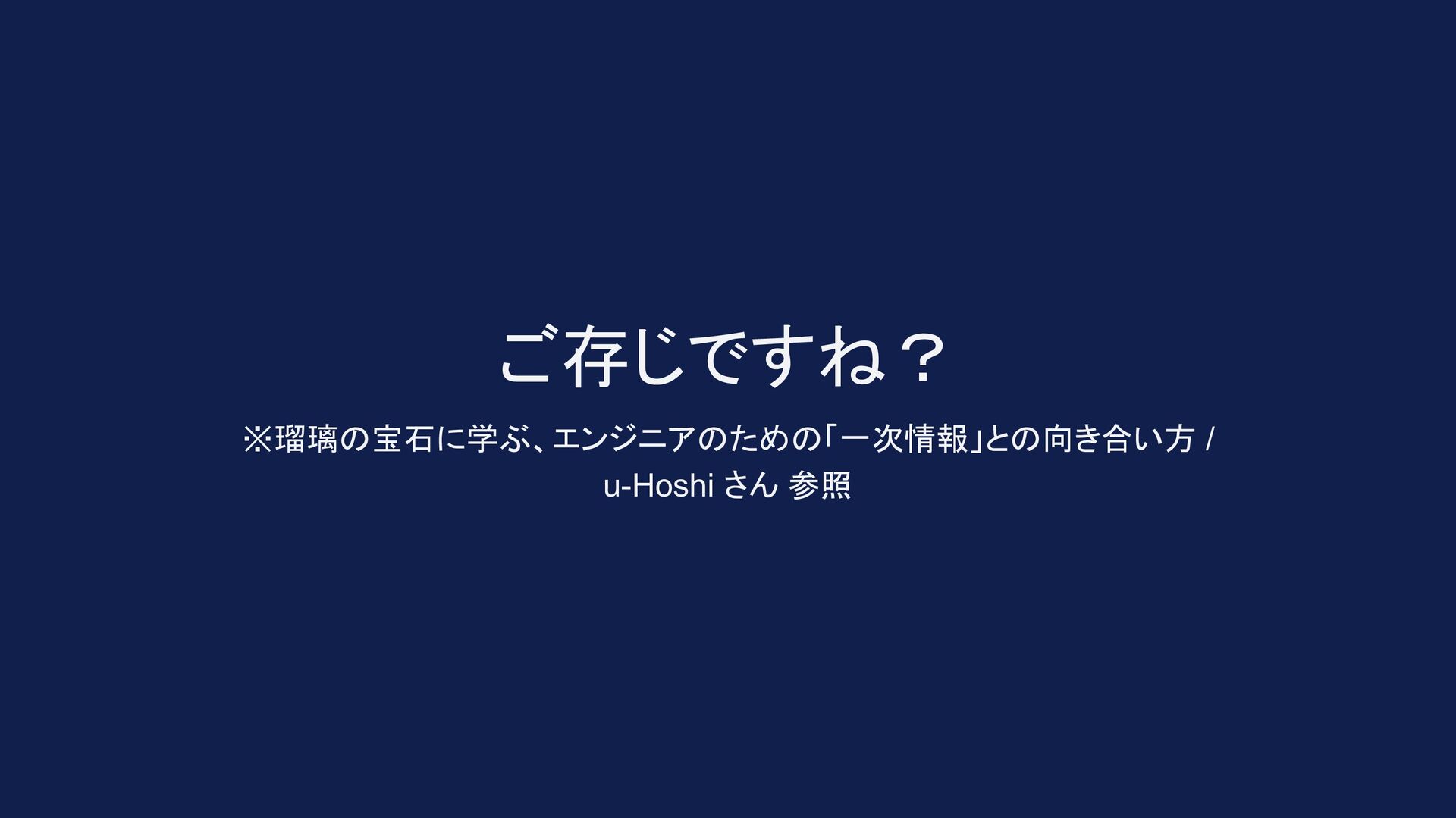 ご存じですね？

※瑠璃の宝石に学ぶ、エンジニアのための「一次情報」との向き合い方 / u-Hoshi さん 参照